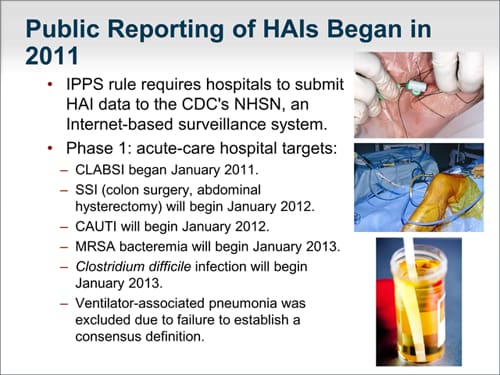 Public Reporting of HAIs Began in 2011

• IPPS rule requires hospitals to submit HAI data to the CDC's NHSN, an Internet-based surveillance system.
• Phase 1: acute-care hospital targets:
– CLABSI began January 2011.
– SSI (colon surgery, abdominal hysterectomy) will begin January 2012.
– CAUTI will begin January 2012.
– MRSA bacteremia will begin January 2013.
– Clostridium difficile infection will begin January 2013.
– Ventilator-associated pneumonia was excluded due to failure to establish a consensus definition.